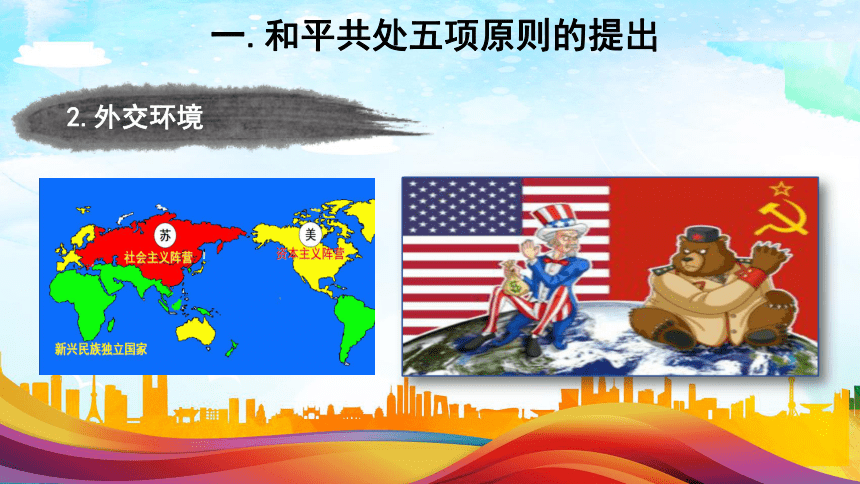 一. 和平共处五项原则的提出

2. 外交环境

苏
社会主义阵营

美
资本主义阵营

新兴民族独立国家

$